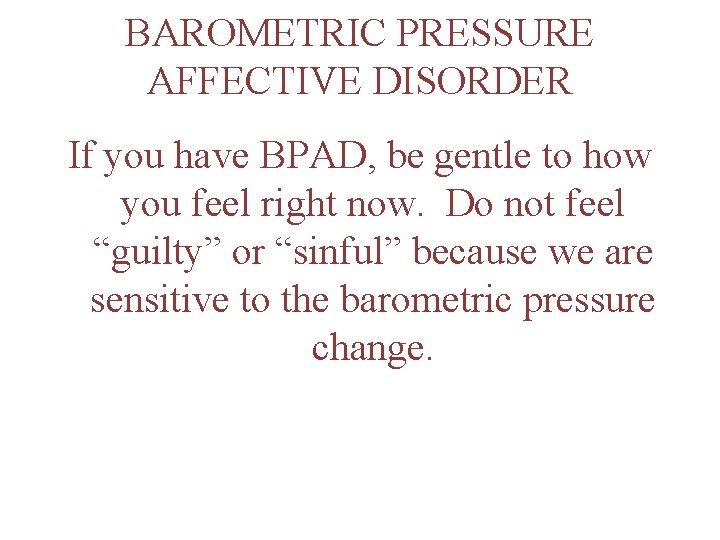 BAROMETRIC PRESSURE AFFECTIVE DISORDER

If you have BPAD, be gentle to how you feel right now.  Do not feel “guilty” or “sinful” because we are sensitive to the barometric pressure change.